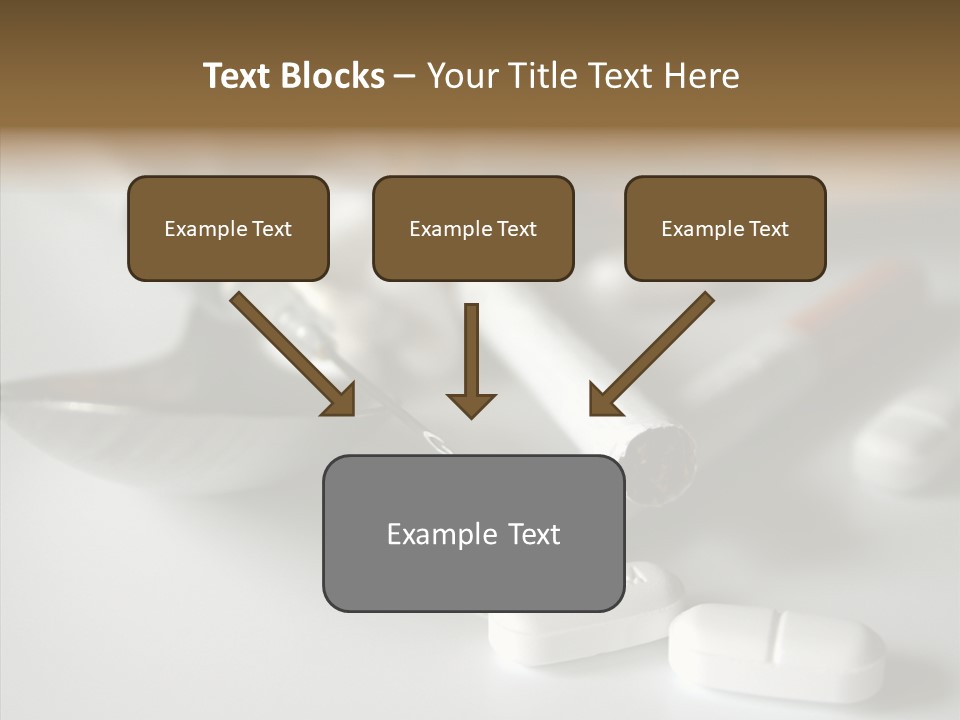 Text Blocks – Your Title Text Here

Example Text

Example Text

Example Text

Example Text